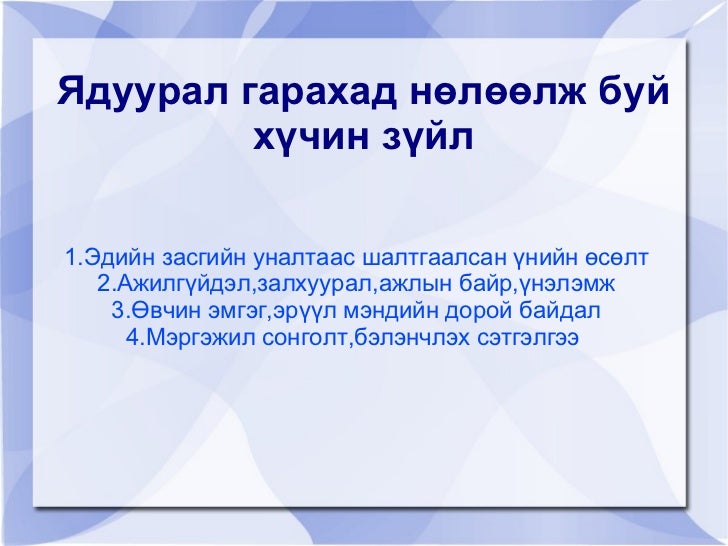 Ядуурал гарахад нөлөөлж буй хүчин зүйл

1.Эдийн засгийн уналтаас шалтгаалсан үнийн өсөлт
2.Ажилгүйдэл,залхуурал,ажлын байр,үнэлэмж
3.Өвчин эмгэг,эрүүл мэндийн дорой байдал
4.Мэргэжил сонголт,бэлэнчлэх сэтгэлгээ